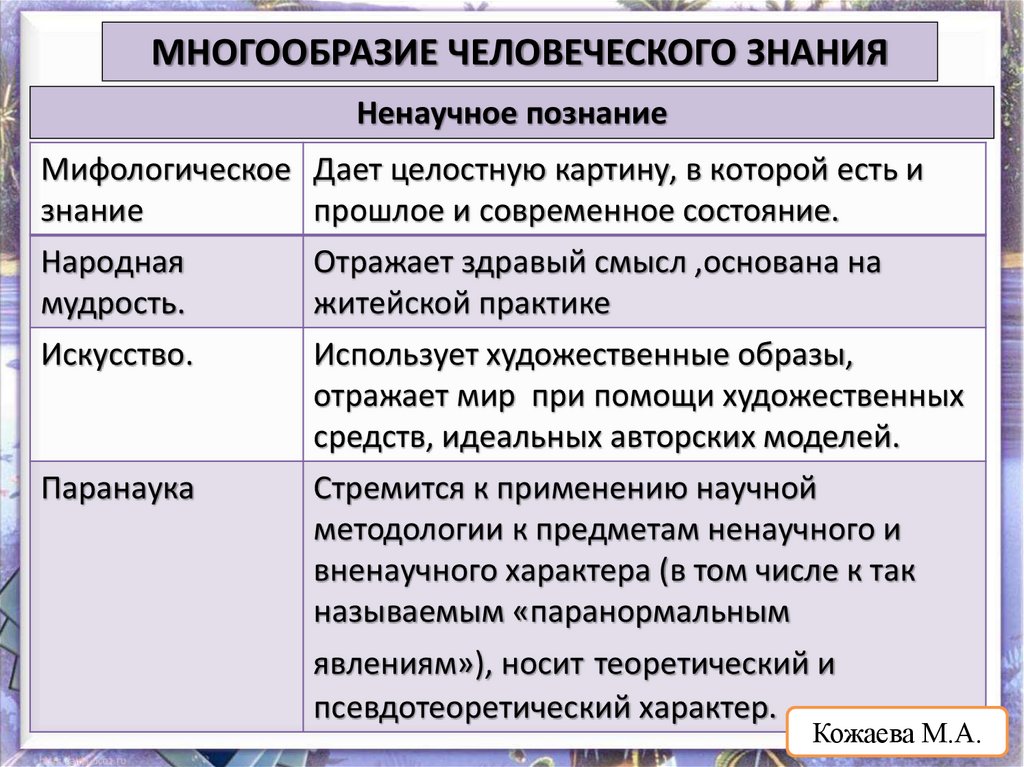 МНОГООБРАЗИЕ ЧЕЛОВЕЧЕСКОГО ЗНАНИЯ

Ненаучное познание

| | |
|---|---|
| Мифологическое знание | Дает целостную картину, в которой есть и прошлое и современное состояние. |
| Народная мудрость. | Отражает здравый смысл ,основана на житейской практике |
| Искусство. | Использует художественные образы, отражает мир  при помощи художественных средств, идеальных авторских моделей. |
| Паранаука | Стремится к применению научной методологии к предметам ненаучного и вненаучного характера (в том числе к так называемым «паранормальным явлениям»), носит теоретический и псевдотеоретический характер. |

Кожаева М.А.